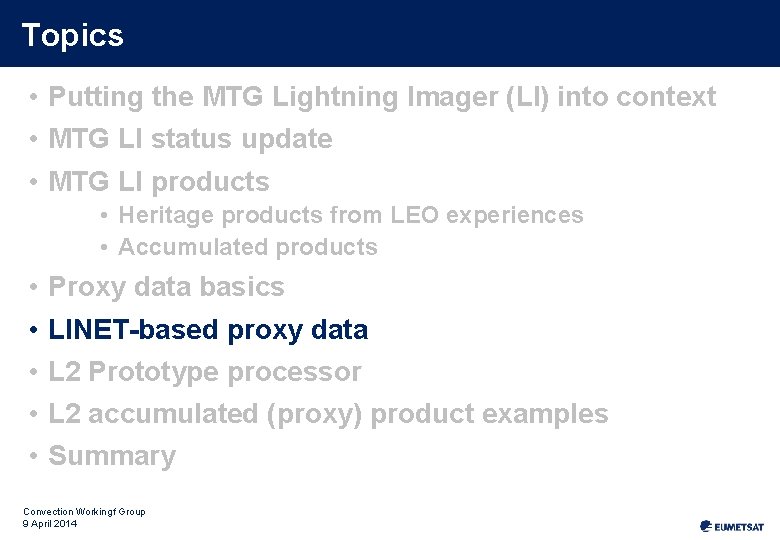 Topics

• Putting the MTG Lightning Imager (LI) into context
• MTG LI status update
• MTG LI products
  • Heritage products from LEO experiences
  • Accumulated products
• Proxy data basics
• LINET-based proxy data
• L2 Prototype processor
• L2 accumulated (proxy) product examples
• Summary

Convection Workingf Group
9 April 2014

EUMETSAT